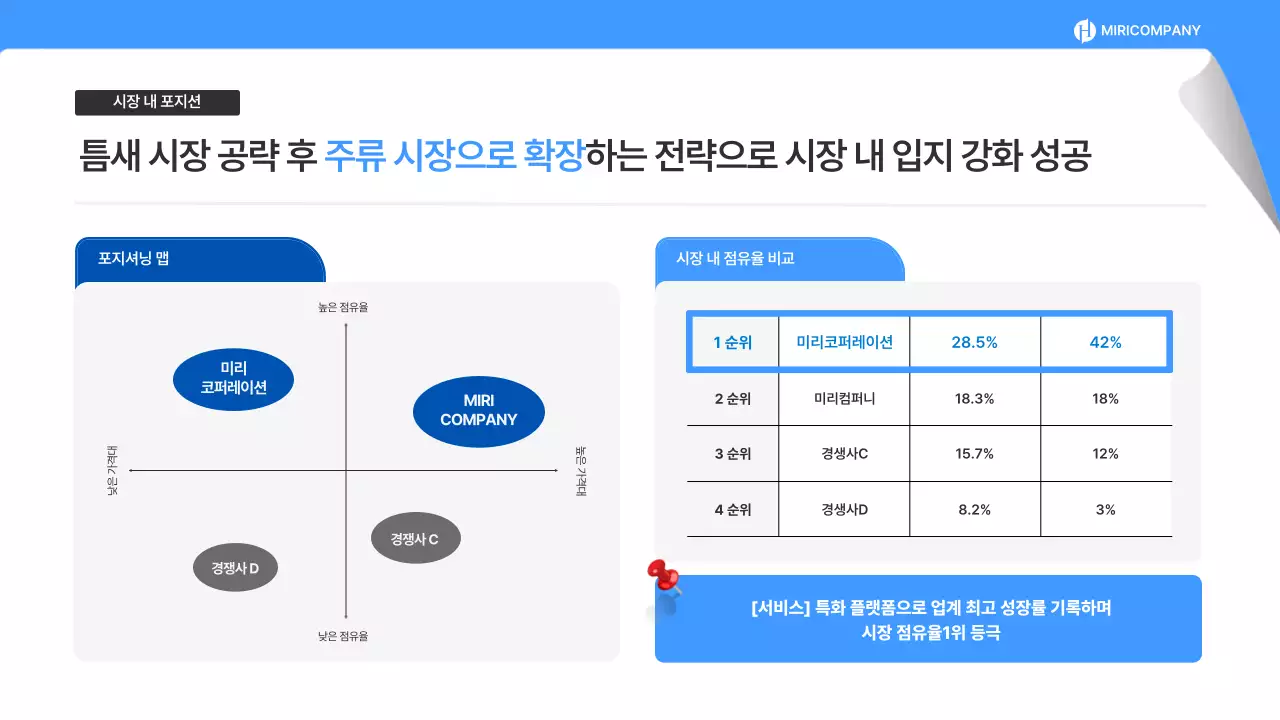 MIRICOMPANY

시장 내 포지션

틈새 시장 공략 후 주류 시장으로 확장하는 전략으로 시장 내 입지 강화 성공

포지셔닝 맵

높은 점유율

미리 코퍼레이션

MIRI COMPANY

낮은 가격대

높은 가격대

경쟁사 C

경쟁사 D

낮은 점유율

시장 내 점유율 비교

| 1 순위 | 미리코퍼레이션 | 28.5% | 42% |
|---|---|---|---|
| 2 순위 | 미리컴퍼니 | 18.3% | 18% |
| 3 순위 | 경생사C | 15.7% | 12% |
| 4 순위 | 경생사D | 8.2% | 3% |

[서비스] 특화 플랫폼으로 업계 최고 성장률 기록하며 시장 점유율1위 등극